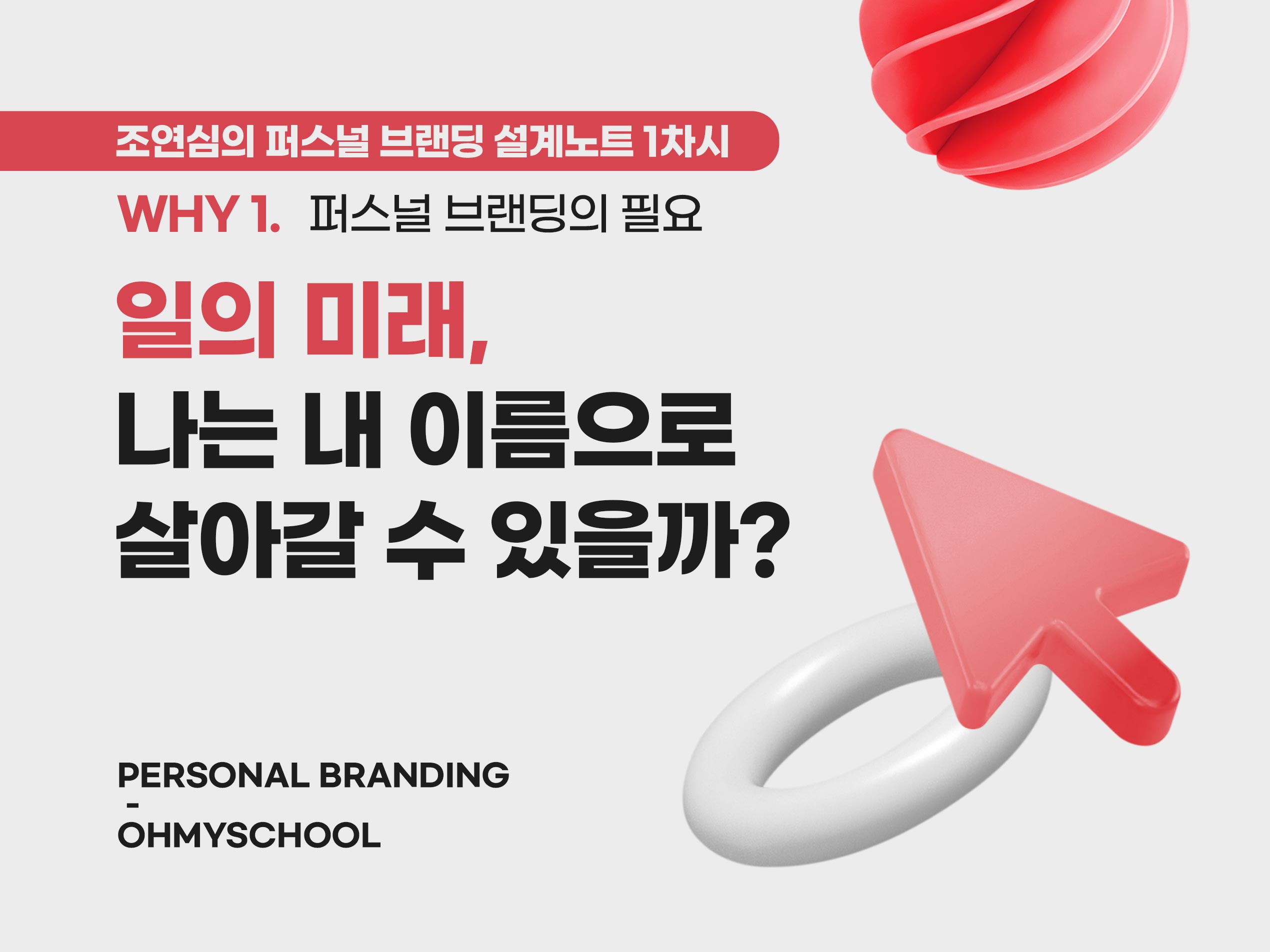 조연심의 퍼스널 브랜딩 설계노트 1차시

WHY 1. 퍼스널 브랜딩의 필요

일의 미래,
나는 내 이름으로
살아갈 수 있을까?

PERSONAL BRANDING
-
OHMYSCHOOL